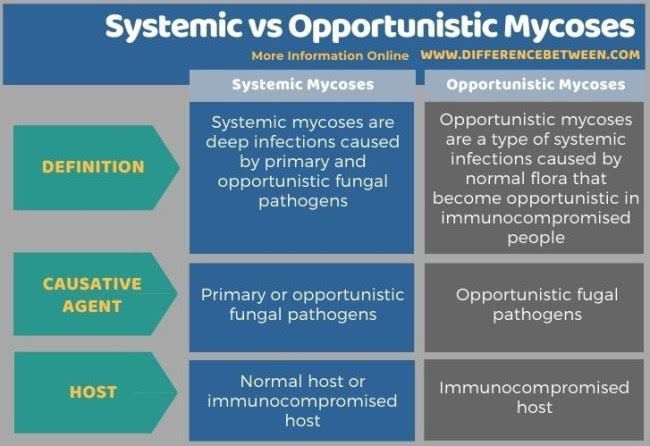 Systemic vs Opportunistic Mycoses

More Information Online WWW.DIFFERENCEBETWEEN.COM

| | Systemic Mycoses | Opportunistic Mycoses |
|---|---|---|
| DEFINITION | Systemic mycoses are deep infections caused by primary and opportunistic fungal pathogens | Opportunistic mycoses are a type of systemic infections caused by normal flora that become opportunistic in immunocompromised people |
| CAUSATIVE AGENT | Primary or opportunistic fungal pathogens | Opportunistic fugal pathogens |
| HOST | Normal host or immunocompromised host | Immunocompromised host |